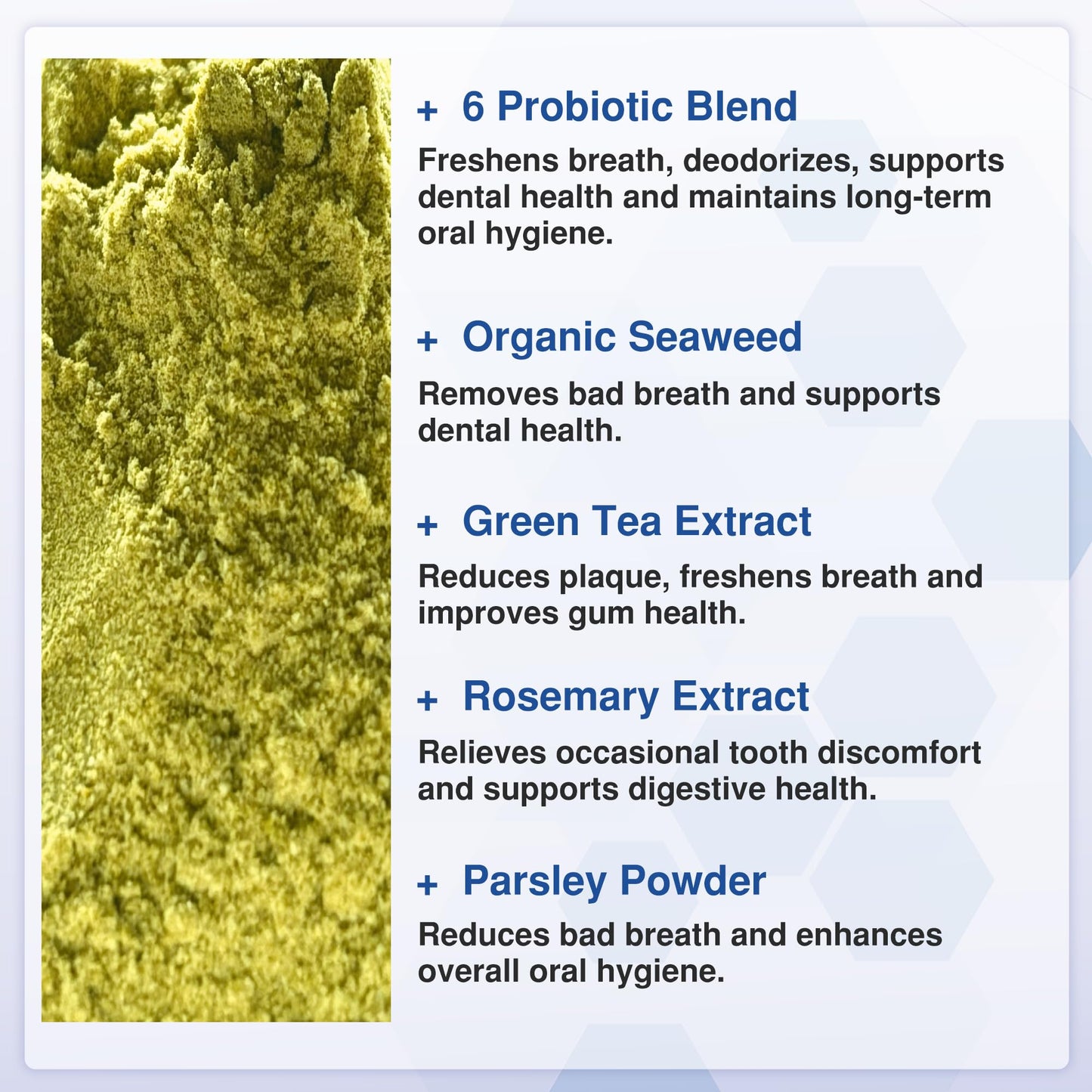 + 6 Probiotic Blend

Freshens breath, deodorizes, supports dental health and maintains long-term oral hygiene.

+ Organic Seaweed

Removes bad breath and supports dental health.

+ Green Tea Extract

Reduces plaque, freshens breath and improves gum health.

+ Rosemary Extract

Relieves occasional tooth discomfort and supports digestive health.

+ Parsley Powder

Reduces bad breath and enhances overall oral hygiene.